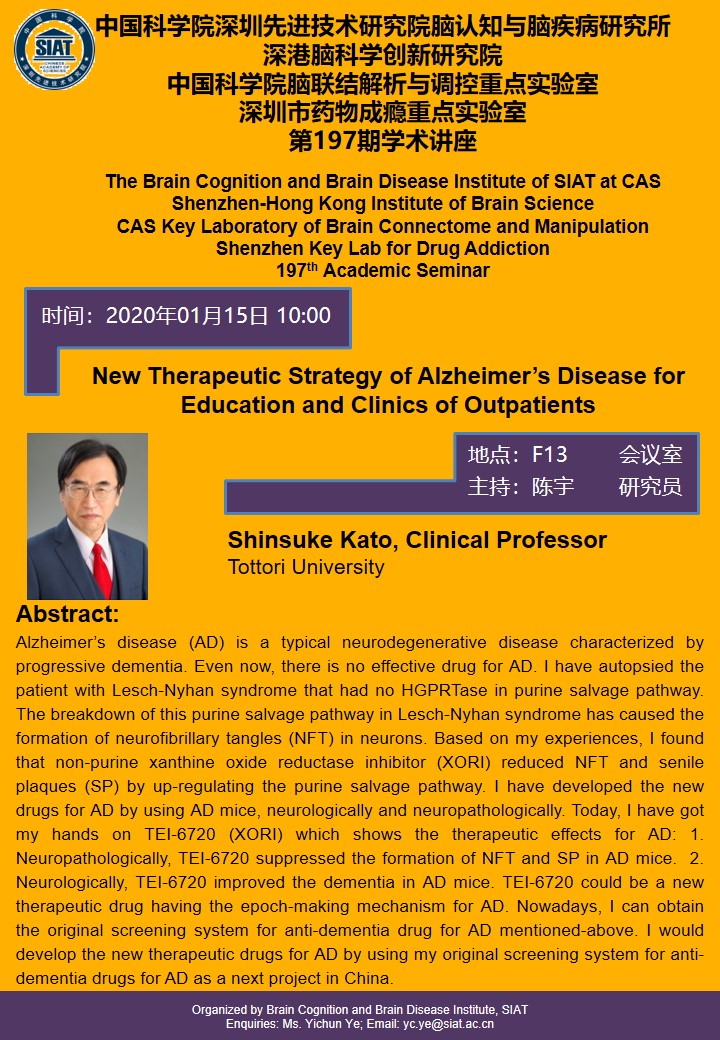 SIAT

中国科学院深圳先进技术研究院脑认知与脑疾病研究所
深港脑科学创新研究院
中国科学院脑联结解析与调控重点实验室
深圳市药物成瘾重点实验室
第197期学术讲座

The Brain Cognition and Brain Disease Institute of SIAT at CAS
Shenzhen-Hong Kong Institute of Brain Science
CAS Key Laboratory of Brain Connectome and Manipulation
Shenzhen Key Lab for Drug Addiction
197$^{th}$ Academic Seminar

时间：2020年01月15日 10:00

New Therapeutic Strategy of Alzheimer's Disease for Education and Clinics of Outpatients

地点：F13 会议室
主持：陈宇 研究员

Shinsuke Kato, Clinical Professor
Tottori University

Abstract:
Alzheimer's disease (AD) is a typical neurodegenerative disease characterized by progressive dementia. Even now, there is no effective drug for AD. I have autopsied the patient with Lesch-Nyhan syndrome that had no HGPRTase in purine salvage pathway. The breakdown of this purine salvage pathway in Lesch-Nyhan syndrome has caused the formation of neurofibrillary tangles (NFT) in neurons. Based on my experiences, I found that non-purine xanthine oxide reductase inhibitor (XORI) reduced NFT and senile plaques (SP) by up-regulating the purine salvage pathway. I have developed the new drugs for AD by using AD mice, neurologically and neuropathologically. Today, I have got my hands on TEI-6720 (XORI) which shows the therapeutic effects for AD: 1. Neuropathologically, TEI-6720 suppressed the formation of NFT and SP in AD mice. 2. Neurologically, TEI-6720 improved the dementia in AD mice. TEI-6720 could be a new therapeutic drug having the epoch-making mechanism for AD. Nowadays, I can obtain the original screening system for anti-dementia drug for AD mentioned-above. I would develop the new therapeutic drugs for AD by using my original screening system for anti-dementia drugs for AD as a next project in China.

Organized by Brain Cognition and Brain Disease Institute, SIAT
Enquiries: Ms. Yichun Ye; Email: yc.ye@siat.ac.cn